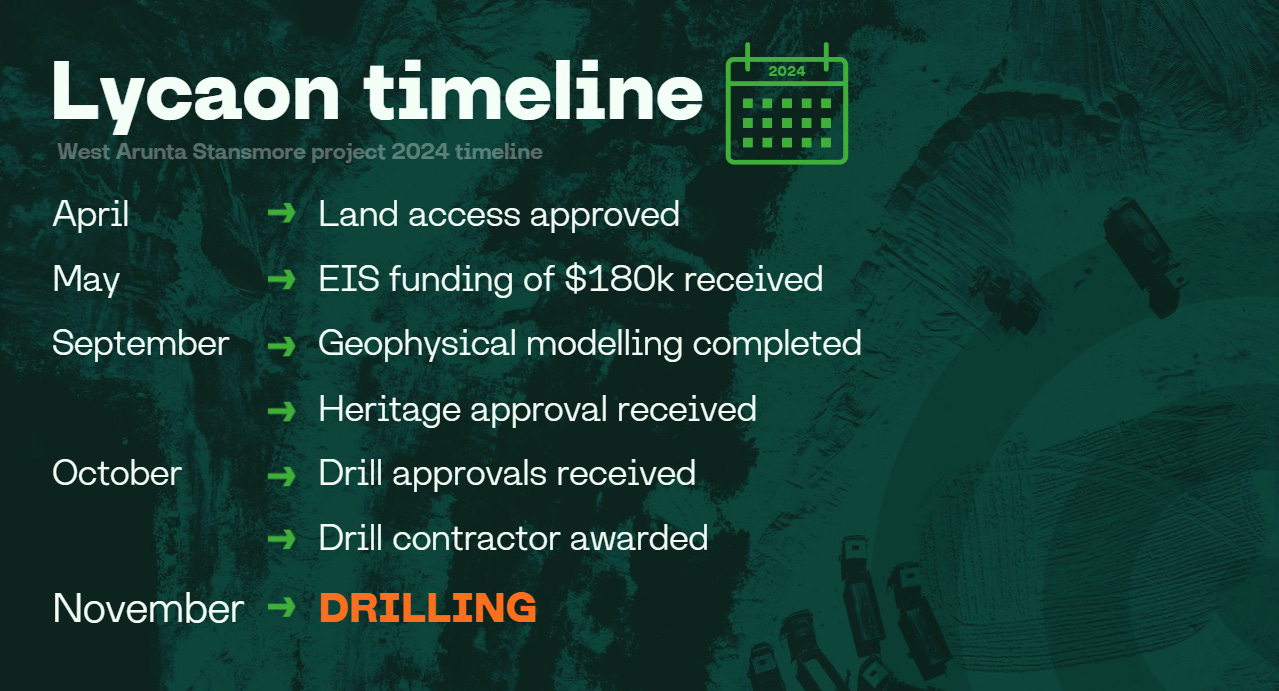 Lycaon timeline

2024

West Arunta Stansmore project 2024 timeline

April ➜ Land access approved

May ➜ EIS funding of \$180k received

September ➜ Geophysical modelling completed

➜ Heritage approval received

October ➜ Drill approvals received

➜ Drill contractor awarded

November ➜ DRILLING